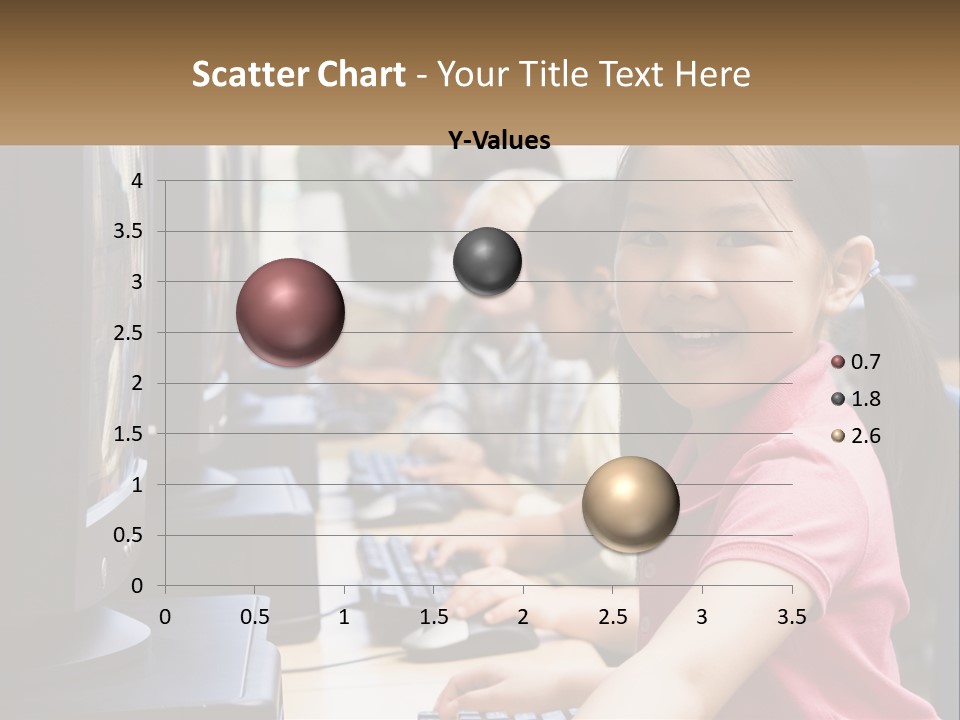 Scatter Chart - Your Title Text Here

Y-Values

4
3.5
3
2.5
2
1.5
1
0.5
0

0 0.5 1 1.5 2 2.5 3 3.5

0.7
1.8
2.6